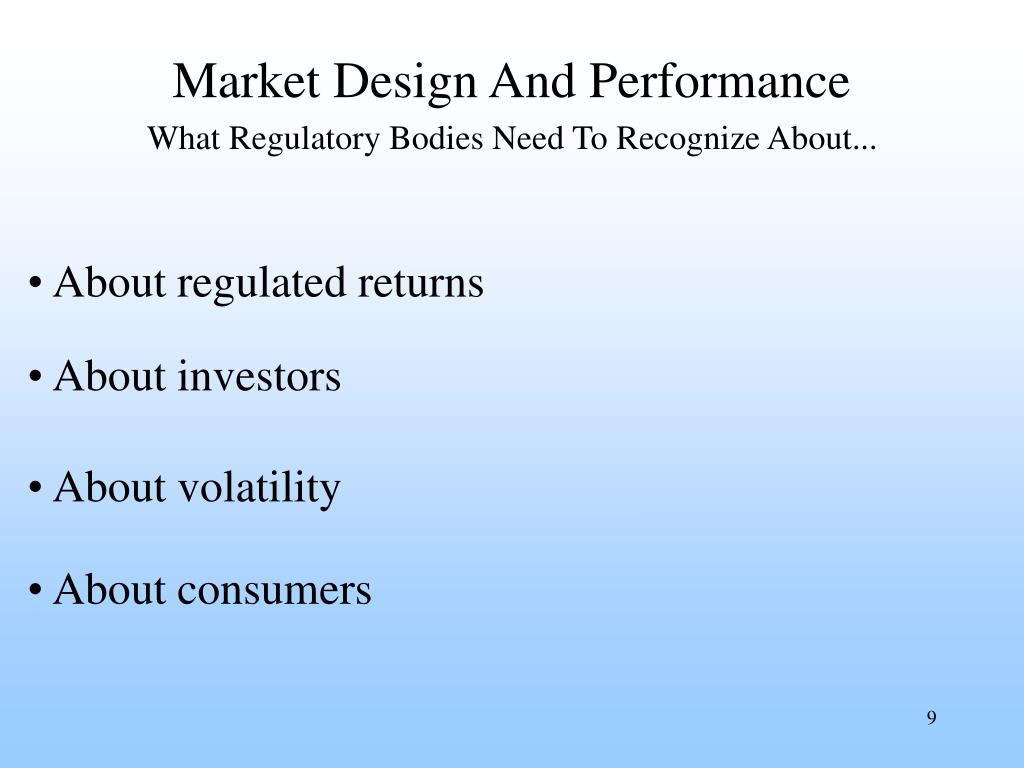 Market Design And Performance

What Regulatory Bodies Need To Recognize About...

• About regulated returns

• About investors

• About volatility

• About consumers

9